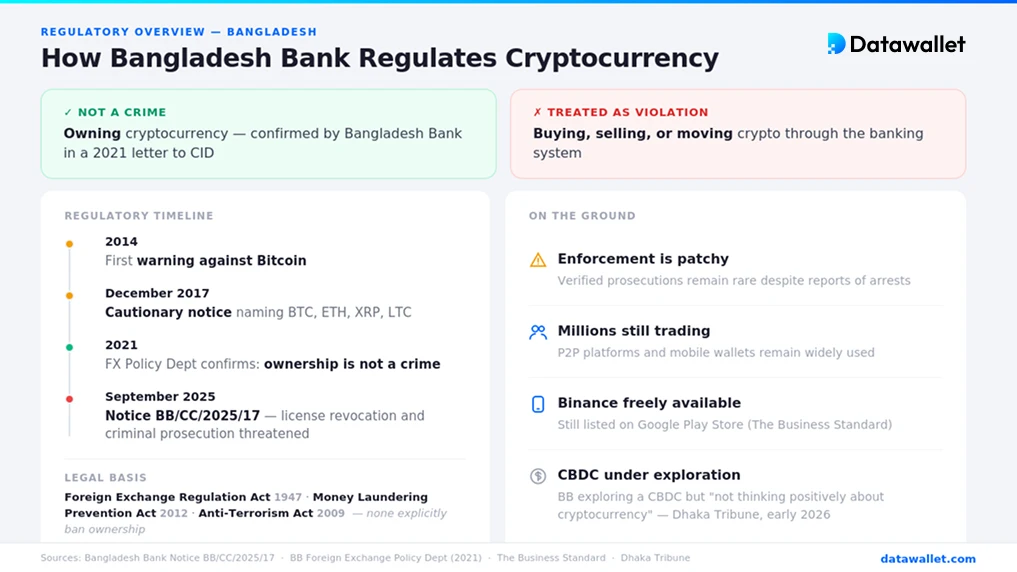 REGULATORY OVERVIEW — BANGLADESH

How Bangladesh Bank Regulates Cryptocurrency

Datawallet

✓ NOT A CRIME

Owning cryptocurrency — confirmed by Bangladesh Bank in a 2021 letter to CID

✗ TREATED AS VIOLATION

Buying, selling, or moving crypto through the banking system

REGULATORY TIMELINE

2014
First warning against Bitcoin

December 2017
Cautionary notice naming BTC, ETH, XRP, LTC

2021
FX Policy Dept confirms: ownership is not a crime

September 2025
Notice BB/CC/2025/17 — license revocation and criminal prosecution threatened

LEGAL BASIS

Foreign Exchange Regulation Act 1947 · Money Laundering Prevention Act 2012 · Anti-Terrorism Act 2009 — none explicitly ban ownership

ON THE GROUND

Enforcement is patchy
Verified prosecutions remain rare despite reports of arrests

Millions still trading
P2P platforms and mobile wallets remain widely used

Binance freely available
Still listed on Google Play Store (The Business Standard)

CBDC under exploration
BB exploring a CBDC but "not thinking positively about cryptocurrency" — Dhaka Tribune, early 2026

Sources: Bangladesh Bank Notice BB/CC/2025/17 · BB Foreign Exchange Policy Dept (2021) · The Business Standard · Dhaka Tribune

datawallet.com